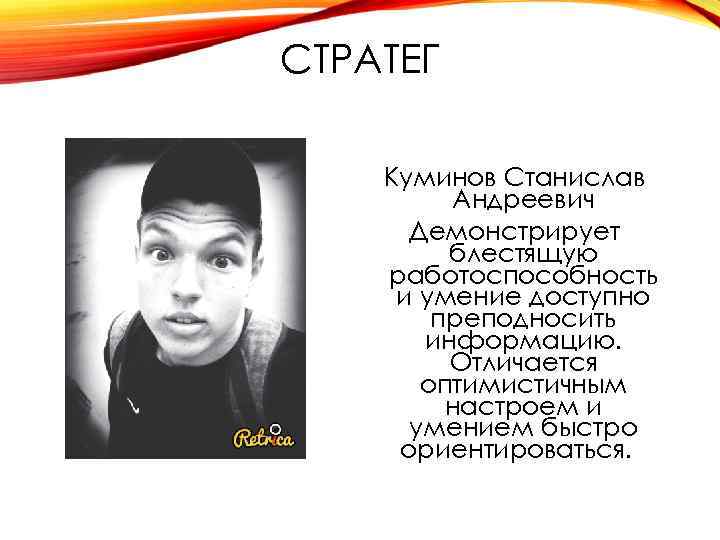 СТРАТЕГ

Retrica

Куминов Станислав Андреевич

Демонстрирует блестящую работоспособность и умение доступно преподносить информацию. Отличается оптимистичным настроем и умением быстро ориентироваться.